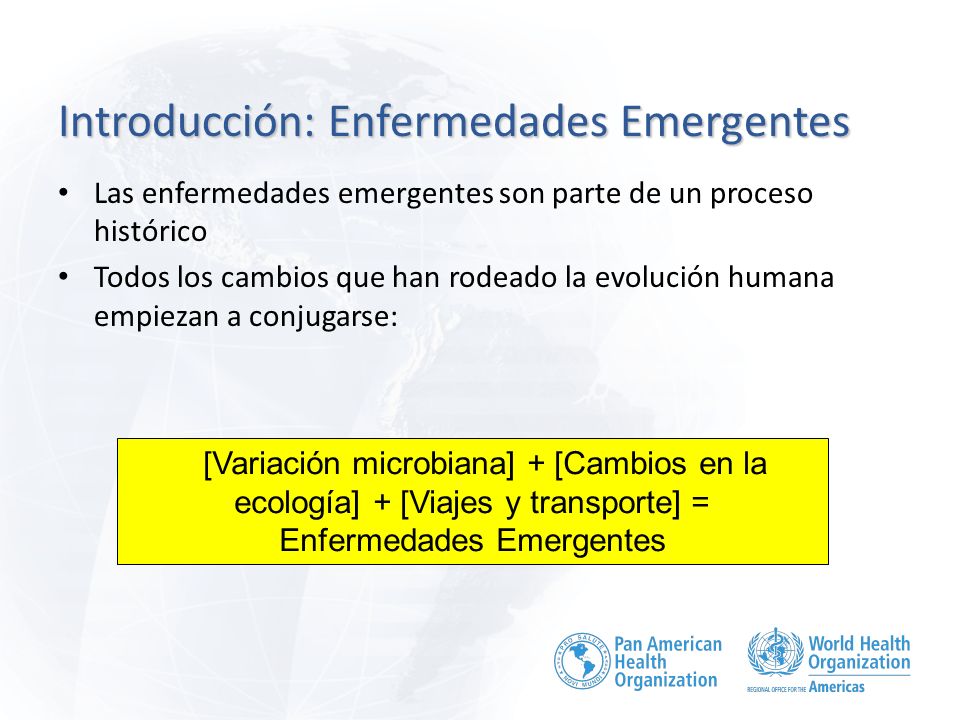 Introducción: Enfermedades Emergentes

• Las enfermedades emergentes son parte de un proceso histórico

• Todos los cambios que han rodeado la evolución humana empiezan a conjugarse:

[Variación microbiana] + [Cambios en la ecología] + [Viajes y transporte] = Enfermedades Emergentes

PRO SALUTE NOVI MUNDI

Pan American Health Organization

World Health Organization

REGIONAL OFFICE FOR THE Americas